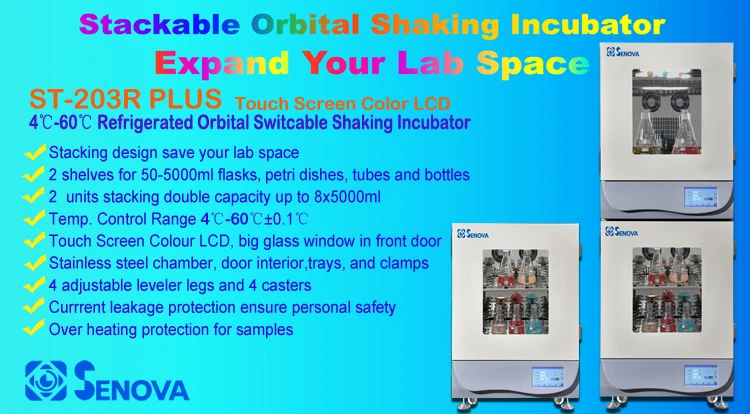 Stackable Orbital Shaking Incubator
Expand Your Lab Space

ST-203R PLUS Touch Screen Color LCD
4℃-60℃ Refrigerated Orbital Switcable Shaking Incubator

Stacking design save your lab space
2 shelves for 50-5000ml flasks, petri dishes, tubes and bottles
2 units stacking double capacity up to 8x5000ml
Temp. Control Range 4℃-60℃±0.1℃
Touch Screen Colour LCD, big glass window in front door
Stainless steel chamber, door interior,trays, and clamps
4 adjustable leveler legs and 4 casters
Currrent leakage protection ensure personal safety
Over heating protection for samples

SENOVA

SENOVA

SENOVA

SENOVA